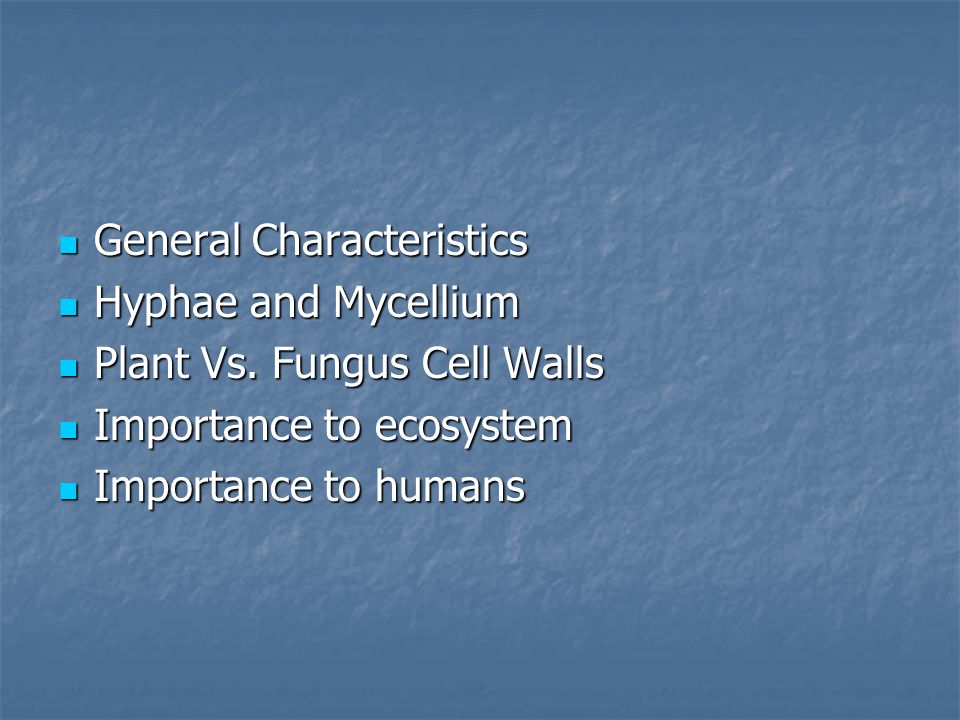 - General Characteristics
- Hyphae and Mycellium
- Plant Vs. Fungus Cell Walls
- Importance to ecosystem
- Importance to humans